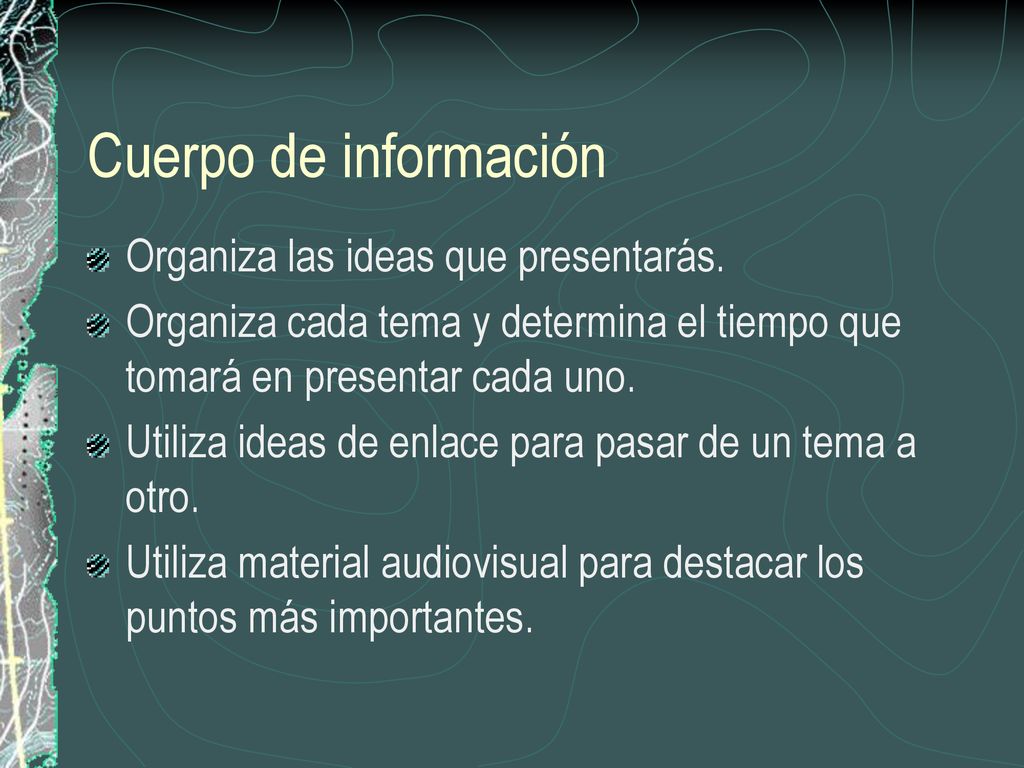 Cuerpo de información

Organiza las ideas que presentarás.

Organiza cada tema y determina el tiempo que tomará en presentar cada uno.

Utiliza ideas de enlace para pasar de un tema a otro.

Utiliza material audiovisual para destacar los puntos más importantes.